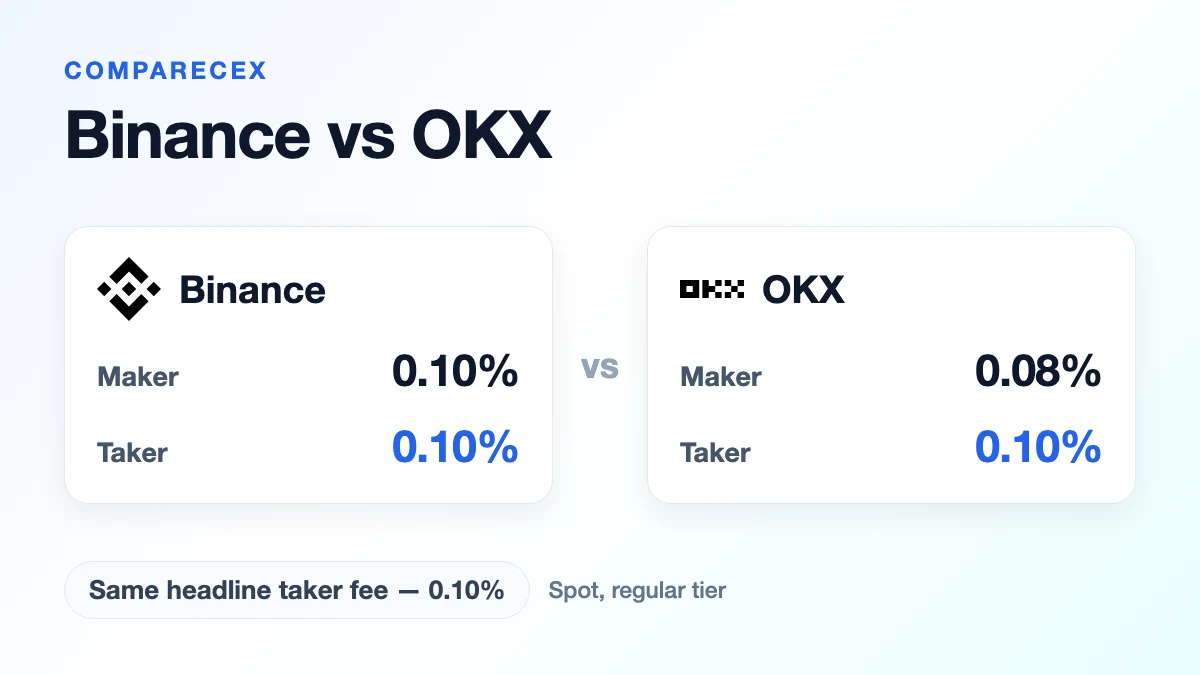 COMPARECEX

Binance vs OKX

Binance

Maker 0.10%

Taker 0.10%

vs

OKX

Maker 0.08%

Taker 0.10%

Same headline taker fee — 0.10%

Spot, regular tier